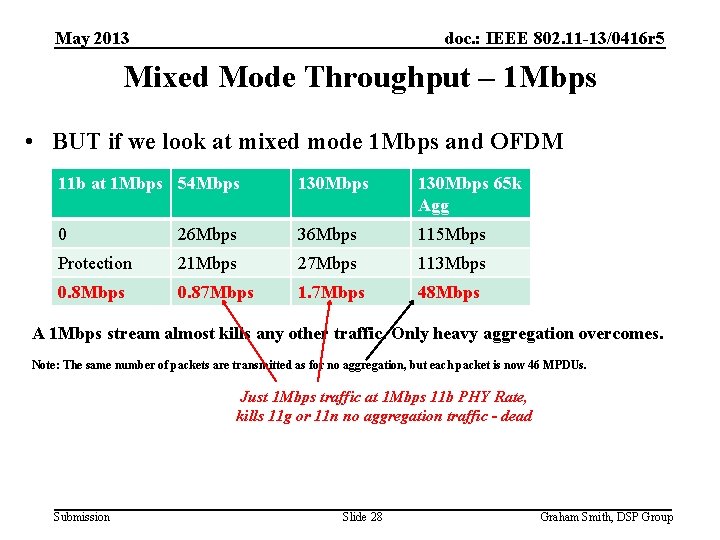 May 2013

doc.: IEEE 802.11-13/0416r5

Mixed Mode Throughput – 1Mbps

• BUT if we look at mixed mode 1Mbps and OFDM

| 11b at 1Mbps | 54Mbps | 130Mbps | 130Mbps 65k Agg |
|---|---|---|---|
| 0 | 26Mbps | 36Mbps | 115Mbps |
| Protection | 21Mbps | 27Mbps | 113Mbps |
| 0.8Mbps | 0.87Mbps | 1.7Mbps | 48Mbps |

A 1Mbps stream almost kills any other traffic. Only heavy aggregation overcomes.

Note: The same number of packets are transmitted as for no aggregation, but each packet is now 46 MPDUs.

Just 1Mbps traffic at 1Mbps 11b PHY Rate, kills 11g or 11n no aggregation traffic - dead

Submission

Slide 28

Graham Smith, DSP Group